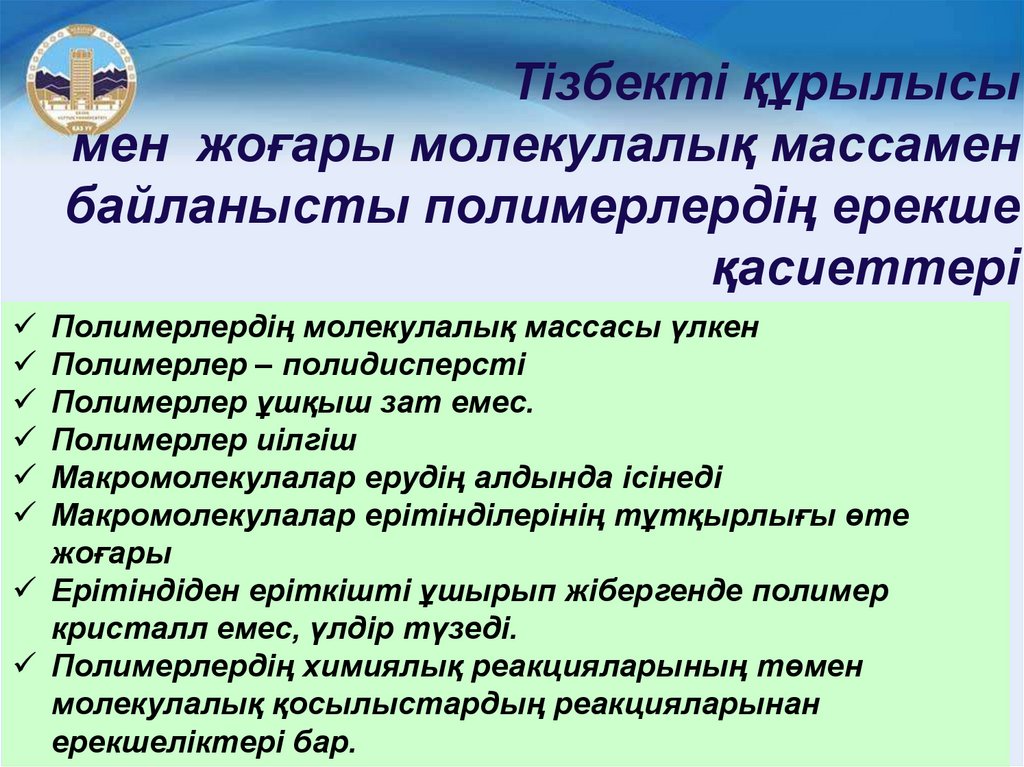 Тізбекті құрылысы мен жоғары молекулалық массамен байланысты полимерлердің ерекше қасиеттері

✓ Полимерлердің молекулалық массасы үлкен
✓ Полимерлер – полидисперсті
✓ Полимерлер ұшқыш зат емес.
✓ Полимерлер иілгіш
✓ Макромолекулалар ерудің алдында ісінеді
✓ Макромолекулалар ерітінділерінің тұтқырлығы өте жоғары
✓ Ерітіндіден еріткішті ұшырып жібергенде полимер кристалл емес, үлдір түзеді.
✓ Полимерлердің химиялық реакцияларының төмен молекулалық қосылыстардың реакцияларынан ерекшеліктері бар.